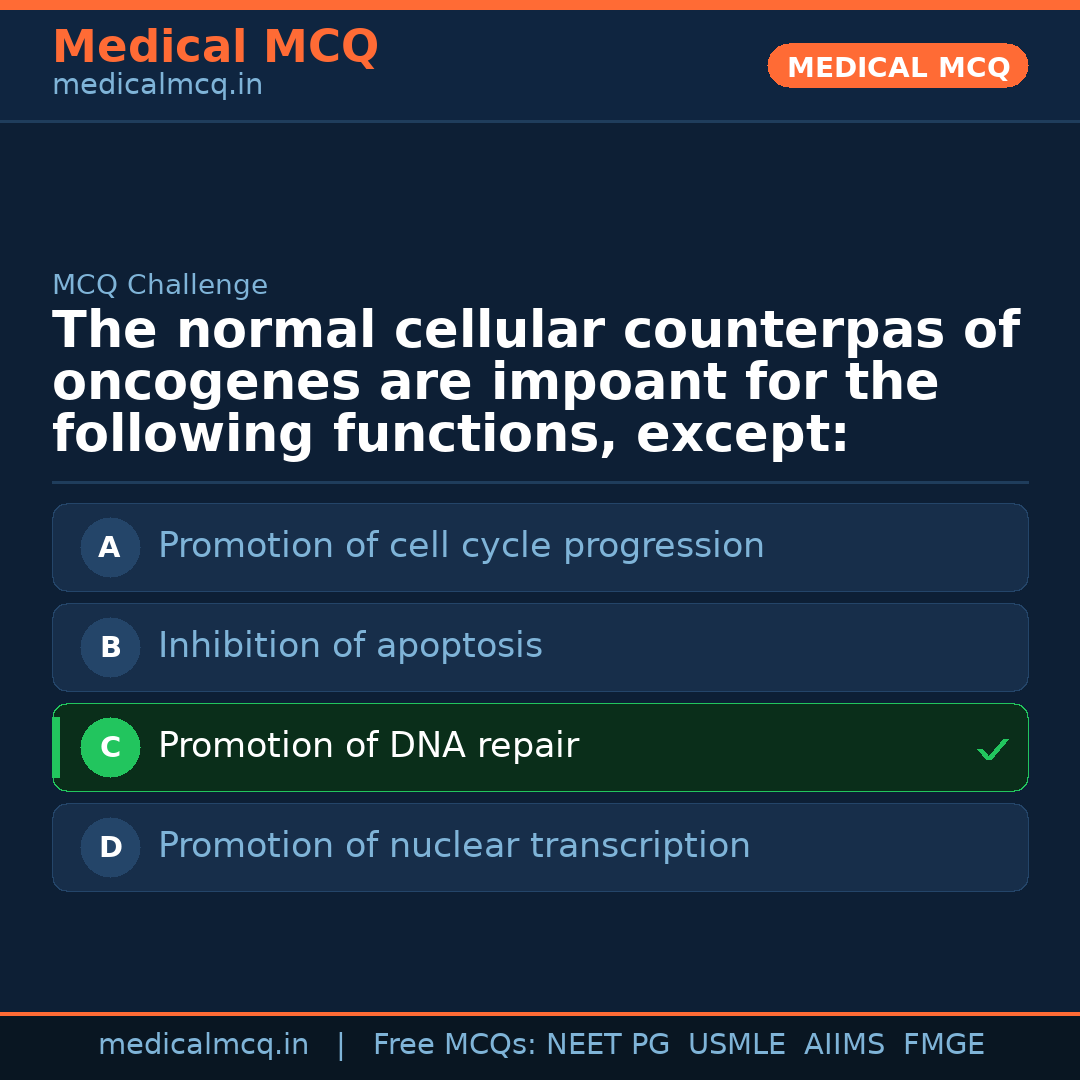 Medical MCQ
medicalmcq.in

MEDICAL MCQ

MCQ Challenge

The normal cellular counterpas of oncogenes are impoant for the following functions, except:

A Promotion of cell cycle progression

B Inhibition of apoptosis

C Promotion of DNA repair ✓

D Promotion of nuclear transcription

medicalmcq.in | Free MCQs: NEET PG USMLE AIIMS FMGE